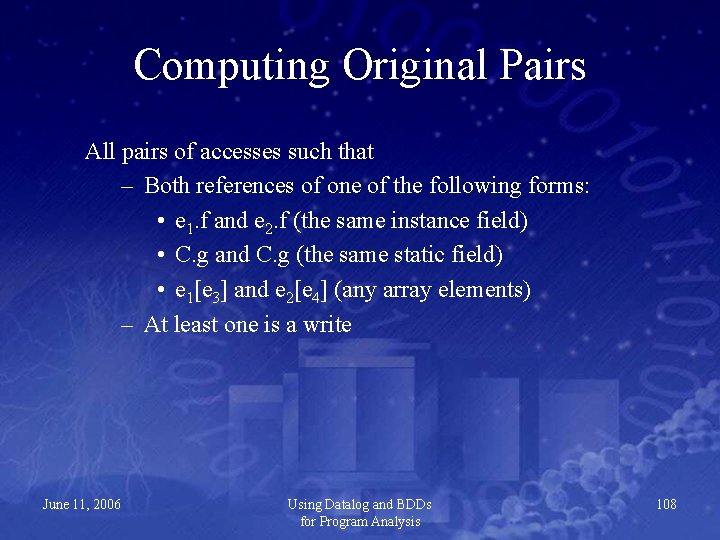 Computing Original Pairs

All pairs of accesses such that

– Both references of one of the following forms:

• $e_1$.f and $e_2$.f (the same instance field)

• C.g and C.g (the same static field)

• $e_1[e_3]$ and $e_2[e_4]$ (any array elements)

– At least one is a write

June 11, 2006

Using Datalog and BDDs for Program Analysis

108